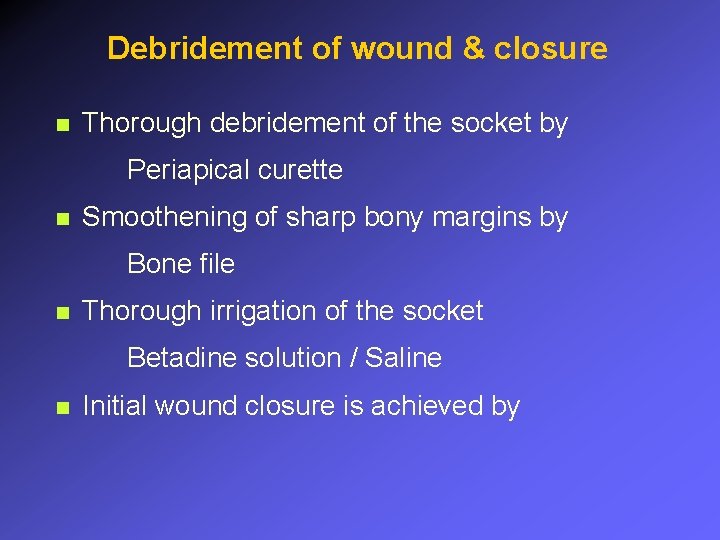 Debridement of wound & closure

- Thorough debridement of the socket by

Periapical curette

- Smoothening of sharp bony margins by

Bone file

- Thorough irrigation of the socket

Betadine solution / Saline

- Initial wound closure is achieved by